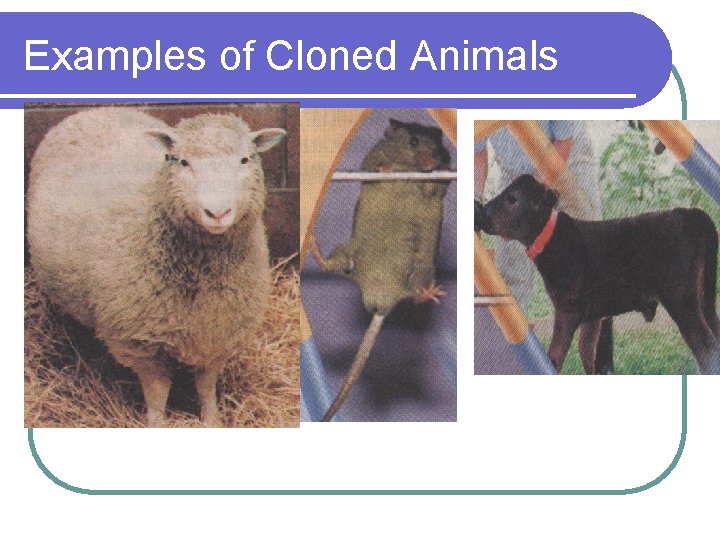 Examples of Cloned Animals